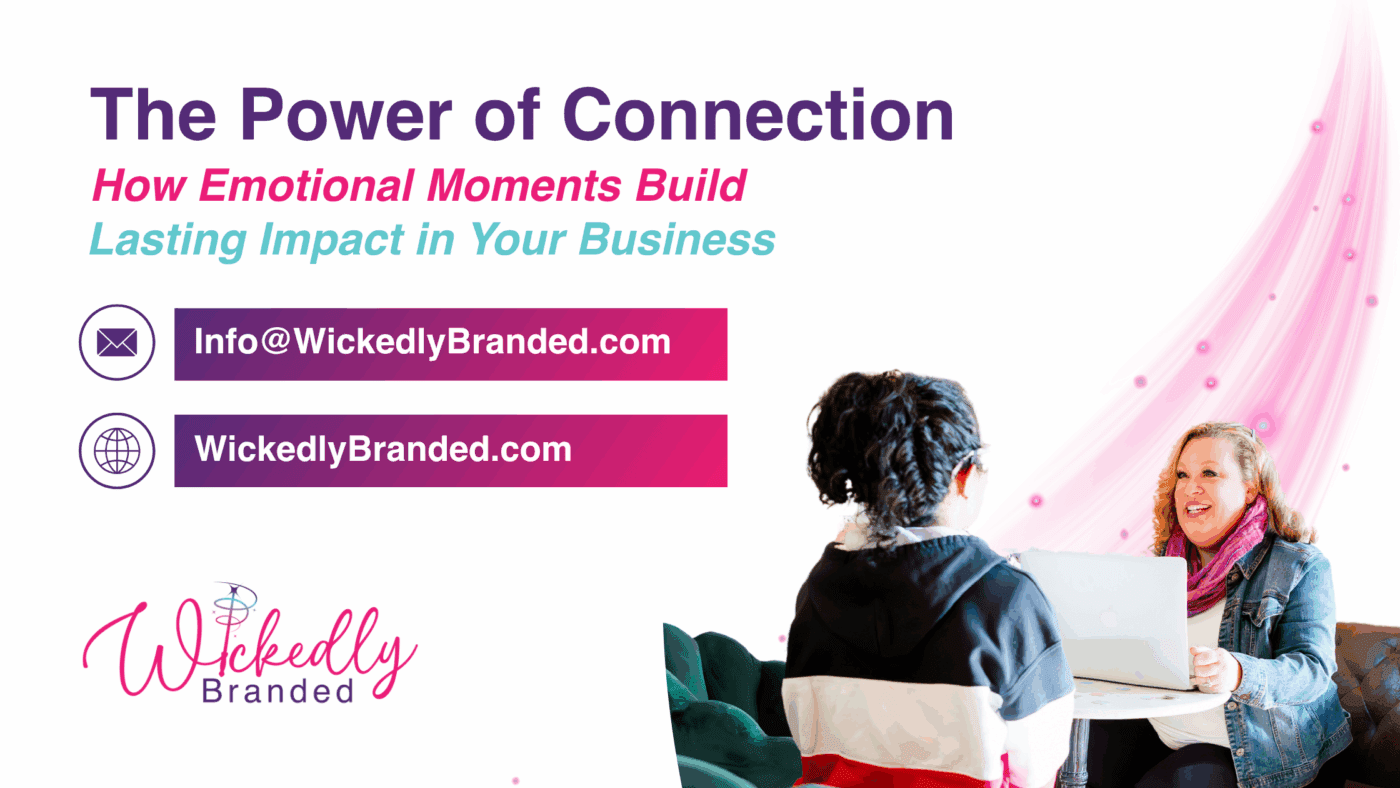 The Power of Connection

How Emotional Moments Build Lasting Impact in Your Business

Info@WickedlyBranded.com

WickedlyBranded.com

Wickedly
Branded